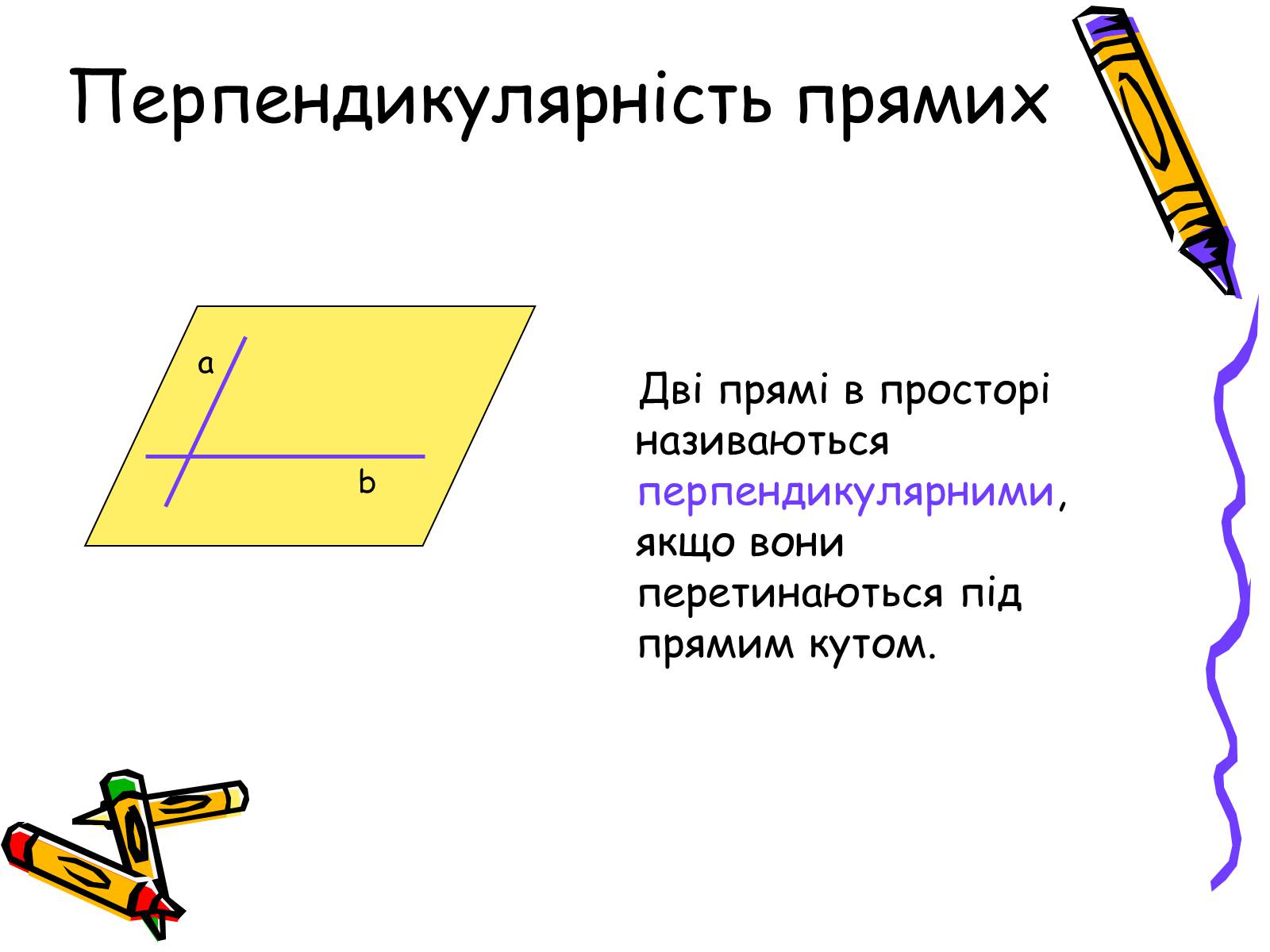 Перпендикулярність прямих

a

b

Дві прямі в просторі називаються перпендикулярними, якщо вони перетинаються під прямим кутом.